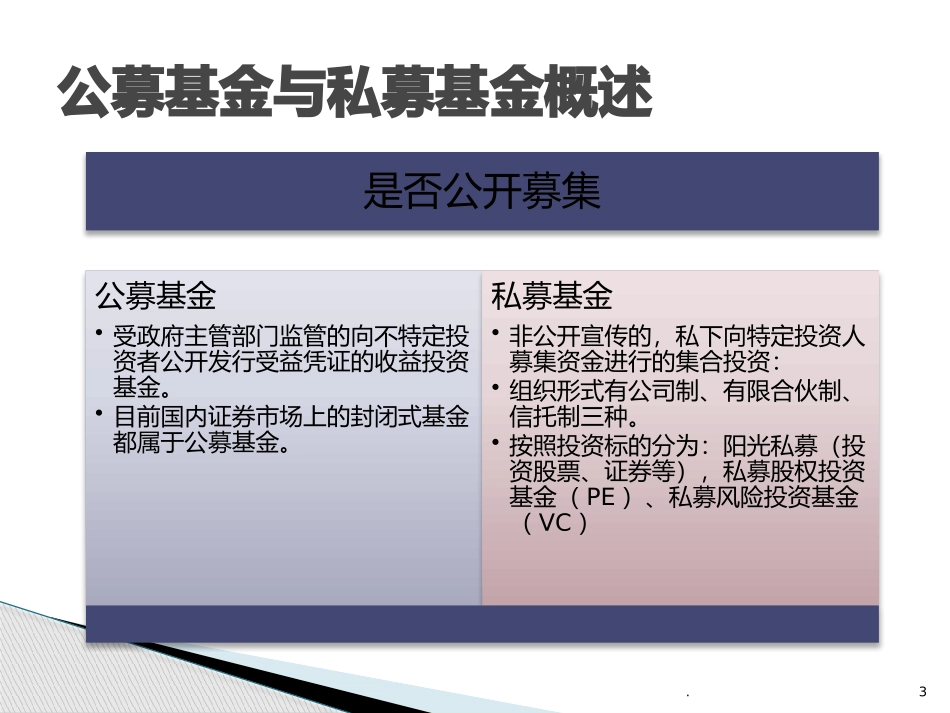 公募基金与私募基金概述

是否公开募集

公募基金

• 受政府主管部门监管的向不特定投资者公开发行受益凭证的收益投资基金。
• 目前国内证券市场上的封闭式基金都属于公募基金。

私募基金

• 非公开宣传的，私下向特定投资人募集资金进行的集合投资：
• 组织形式有公司制、有限合伙制、信托制三种。
• 按照投资标的分为：阳光私募（投资股票、证券等），私募股权投资基金（PE）、私募风险投资基金（VC）

.

3